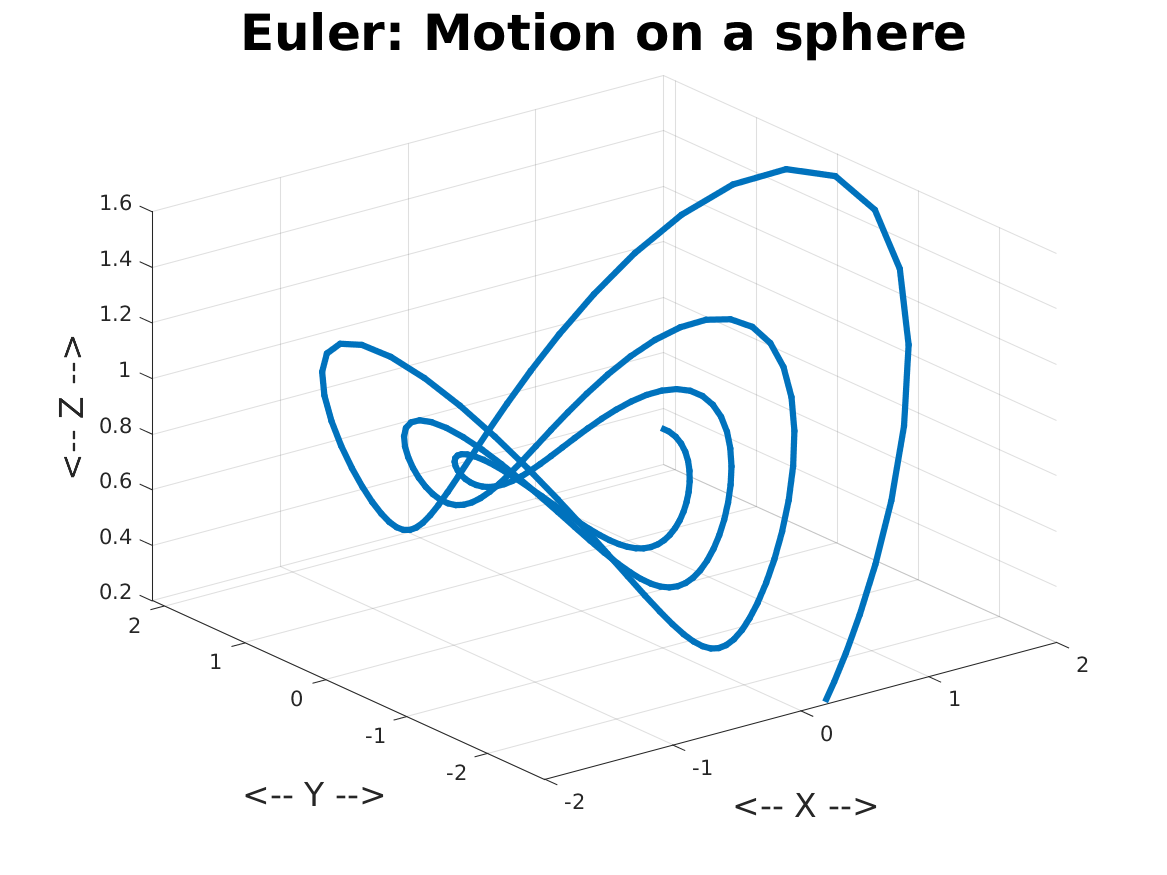 Euler: Motion on a sphere

1.6
1.4
1.2
1
0.8
0.6
0.4
0.2

<-- Z -->

2
1
0
-1
-2

<-- Y -->

-2
-1
0
1
2

<-- X -->